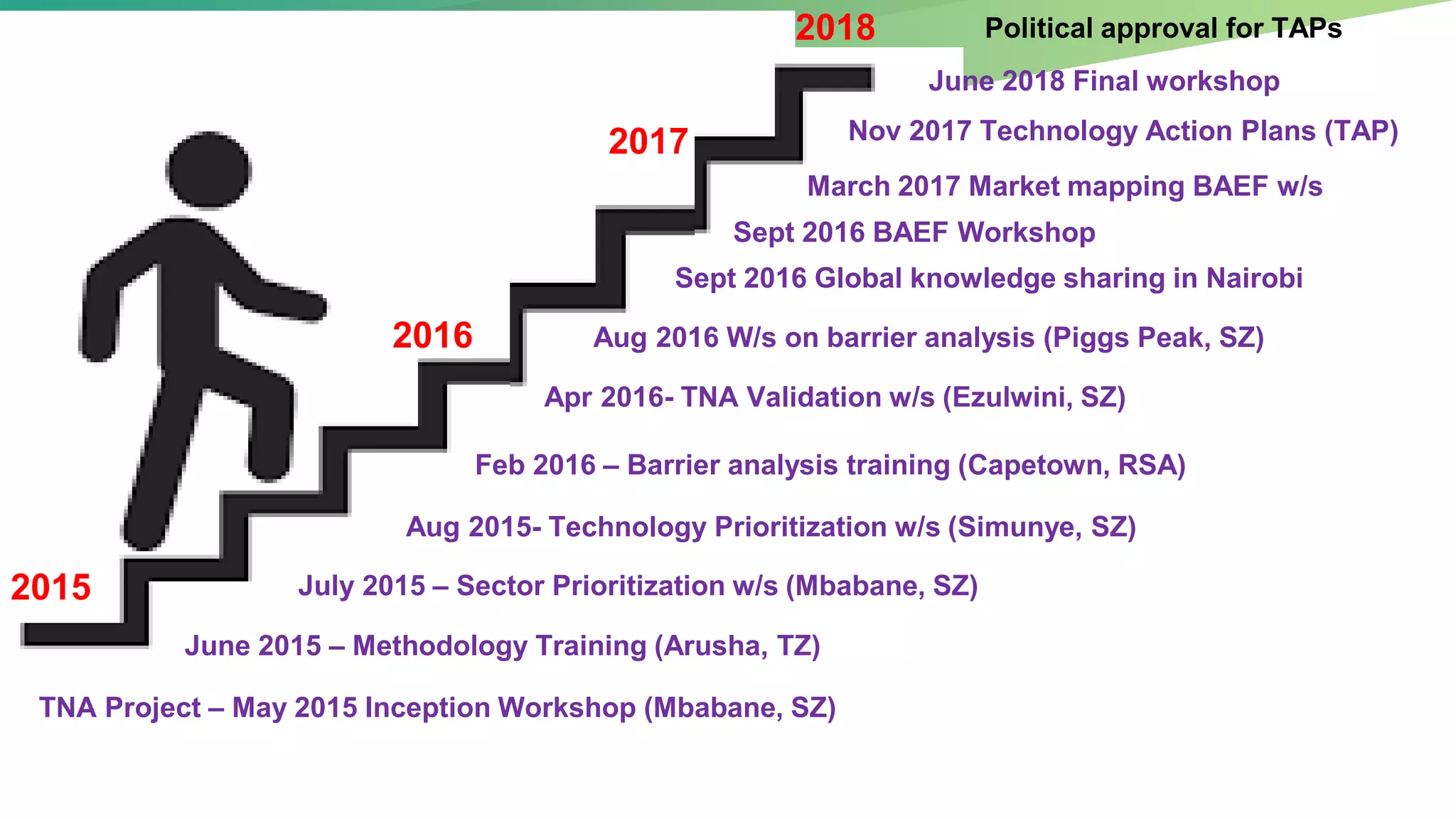 2018 Political approval for TAPs

June 2018 Final workshop

2017

Nov 2017 Technology Action Plans (TAP)

March 2017 Market mapping BAEF w/s

Sept 2016 BAEF Workshop

Sept 2016 Global knowledge sharing in Nairobi

2016

Aug 2016 W/s on barrier analysis (Piggs Peak, SZ)

Apr 2016- TNA Validation w/s (Ezulwini, SZ)

Feb 2016 – Barrier analysis training (Capetown, RSA)

Aug 2015- Technology Prioritization w/s (Simunye, SZ)

2015

July 2015 – Sector Prioritization w/s (Mbabane, SZ)

June 2015 – Methodology Training (Arusha, TZ)

TNA Project – May 2015 Inception Workshop (Mbabane, SZ)